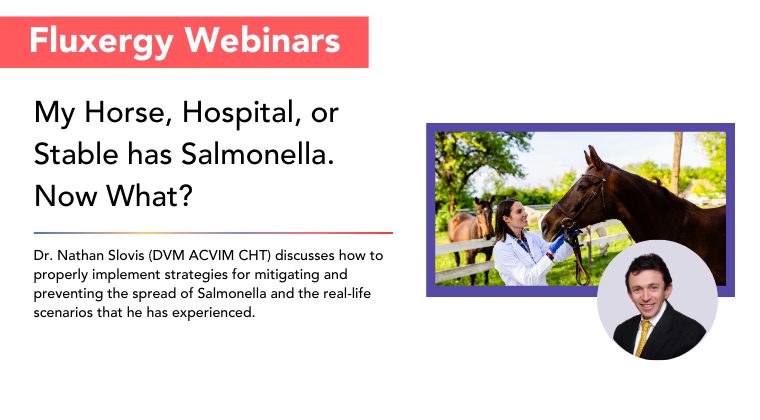 Fluxergy Webinars

My Horse, Hospital, or Stable has Salmonella. Now What?

Dr. Nathan Slovis (DVM ACVIM CHT) discusses how to properly implement strategies for mitigating and preventing the spread of Salmonella and the real-life scenarios that he has experienced.